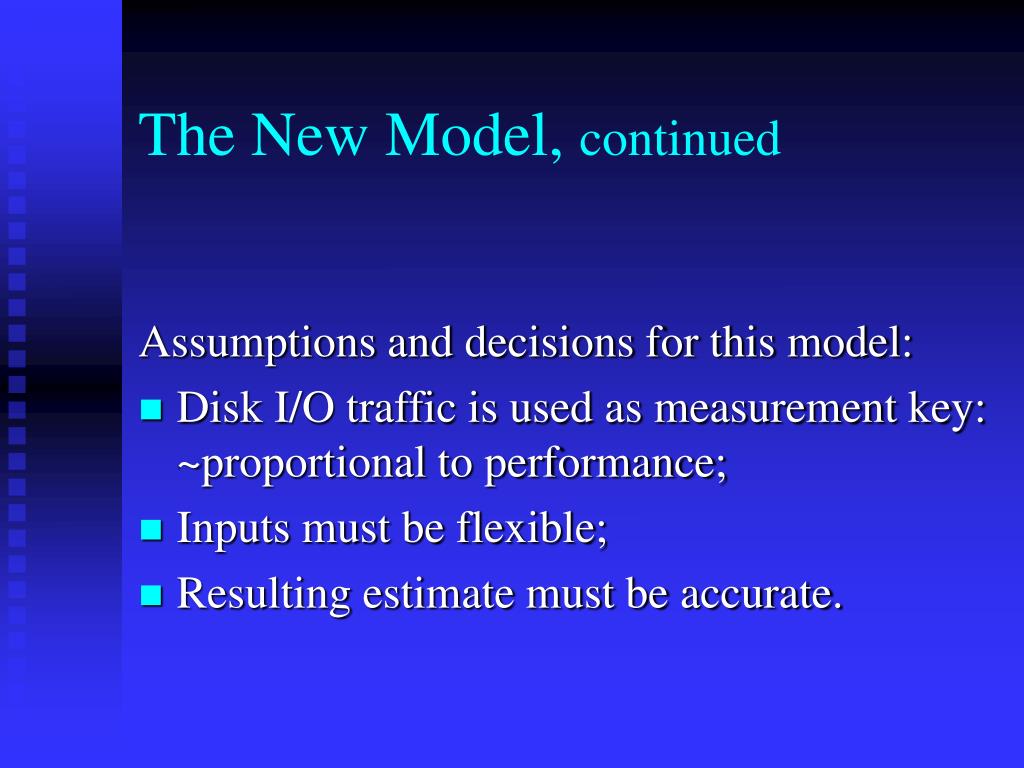 The New Model, continued

Assumptions and decisions for this model:

- Disk I/O traffic is used as measurement key: ~proportional to performance;
- Inputs must be flexible;
- Resulting estimate must be accurate.